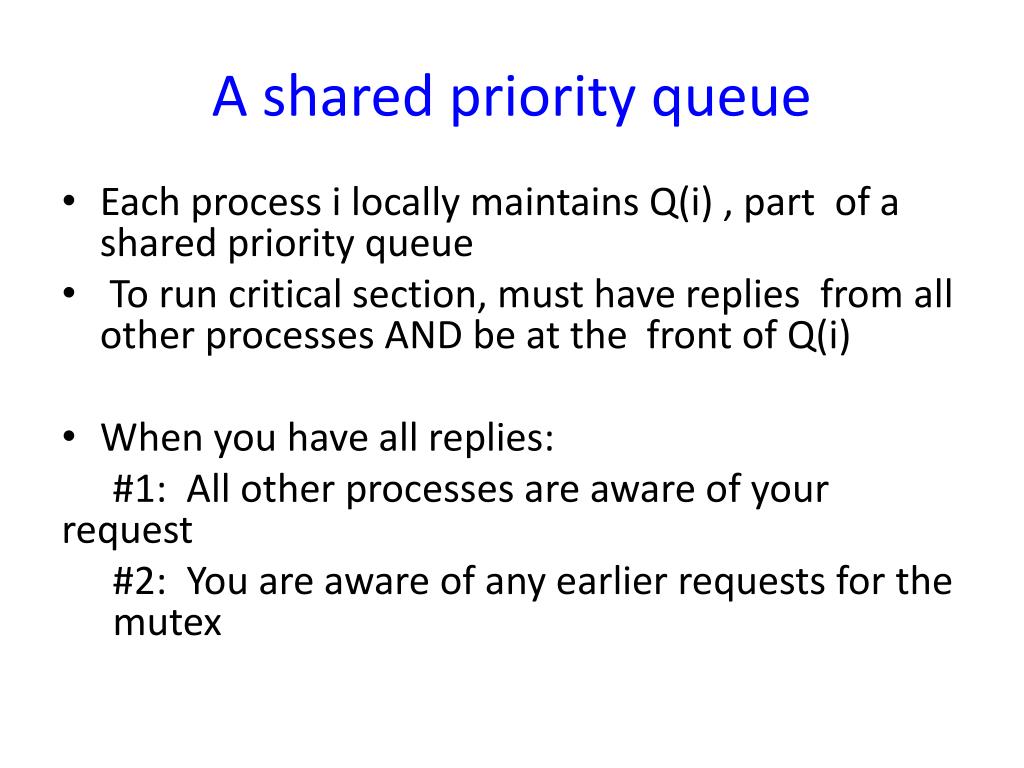 A shared priority queue

• Each process i locally maintains Q(i) , part of a shared priority queue
• To run critical section, must have replies from all other processes AND be at the front of Q(i)

• When you have all replies:
#1: All other processes are aware of your request
#2: You are aware of any earlier requests for the mutex